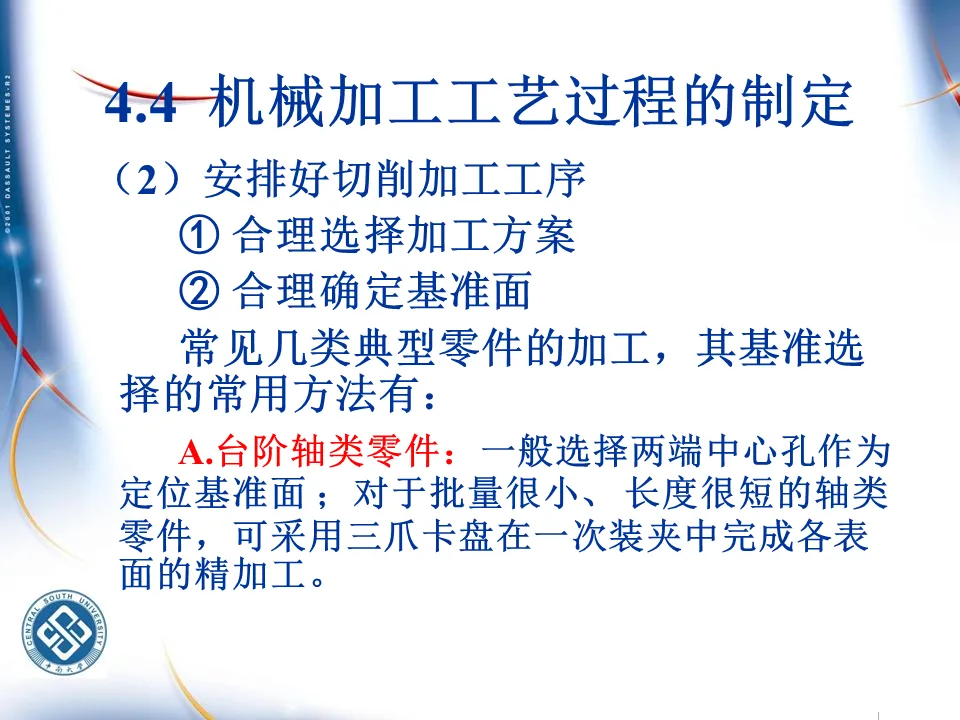 ©2001 DASSAULT SYSTEMES-R2

4.4 机械加工工艺过程的制定

（2）安排好切削加工工序

① 合理选择加工方案

② 合理确定基准面

常见几类典型零件的加工，其基准选择的常用方法有：

A.台阶轴类零件：一般选择两端中心孔作为定位基准面；对于批量很小、长度很短的轴类零件，可采用三爪卡盘在一次装夹中完成各表面的精加工。

CENTRAL SOUTH UNIVERSITY
中南大学